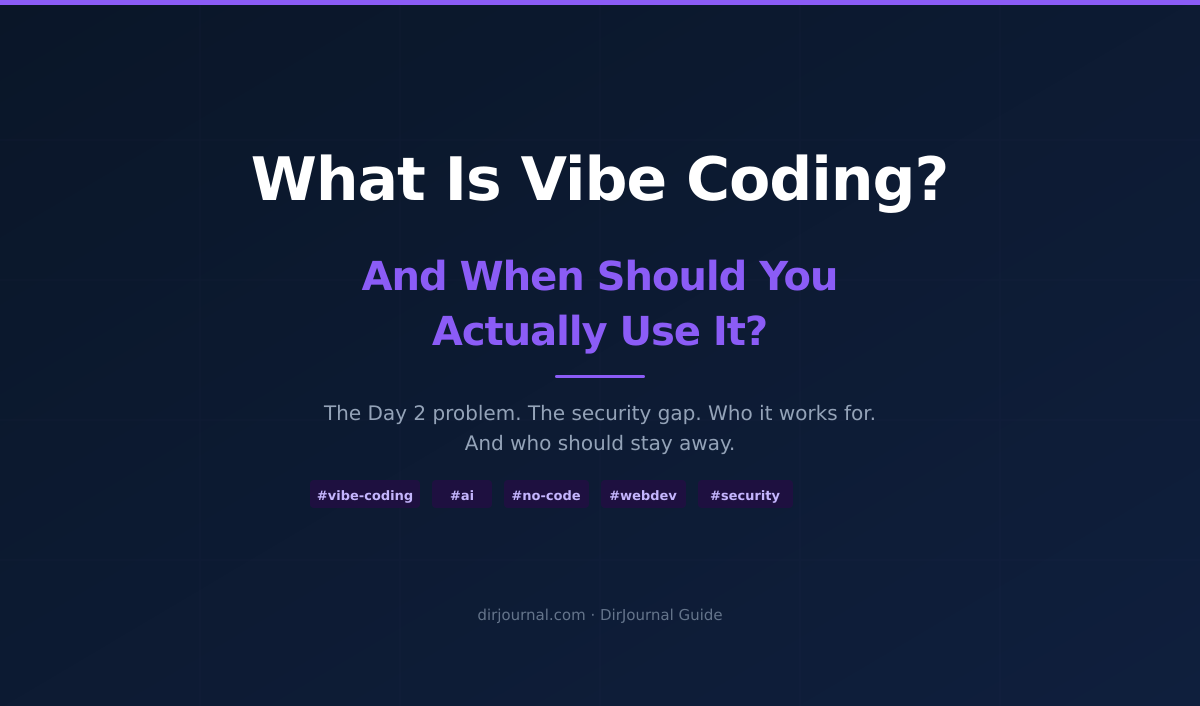 What Is Vibe Coding?

And When Should You Actually Use It?

The Day 2 problem. The security gap. Who it works for. And who should stay away.

#vibe-coding #ai #no-code #webdev #security

dirjournal.com · DirJournal Guide